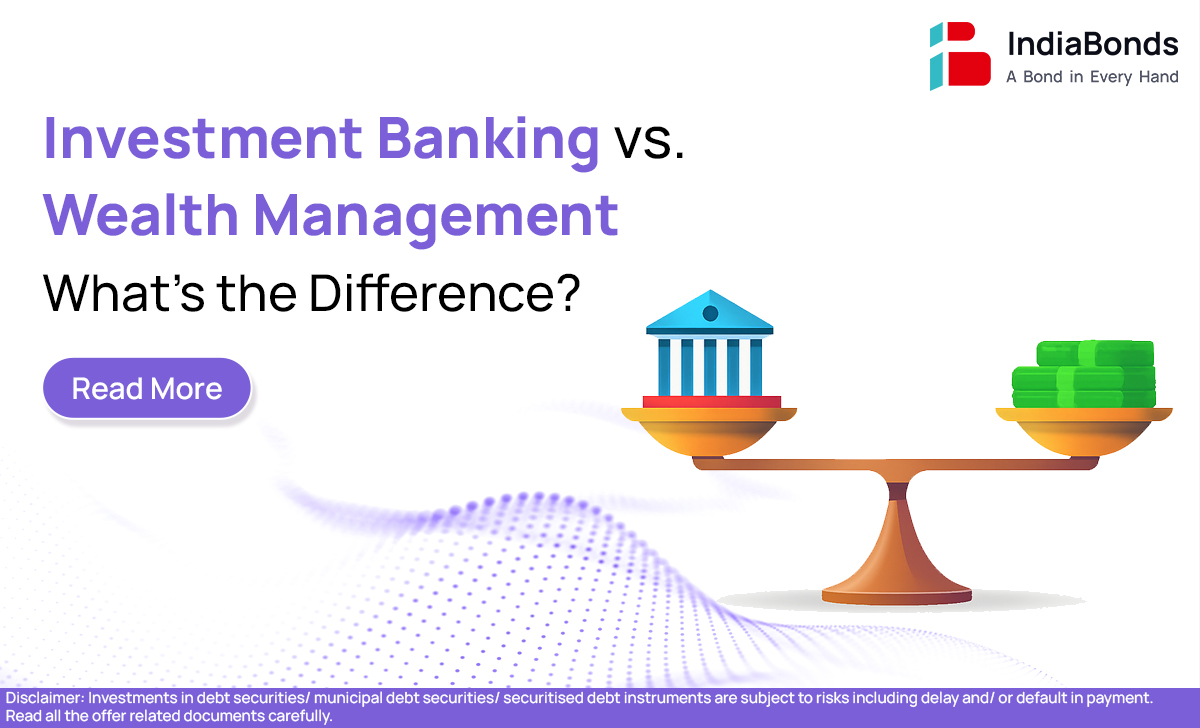 IndiaBonds
A Bond in Every Hand

Investment Banking vs.
Wealth Management
What's the Difference?

Read More

Disclaimer: Investments in debt securities/ municipal debt securities/ securitised debt instruments are subject to risks including delay and/ or default in payment. Read all the offer related documents carefully.